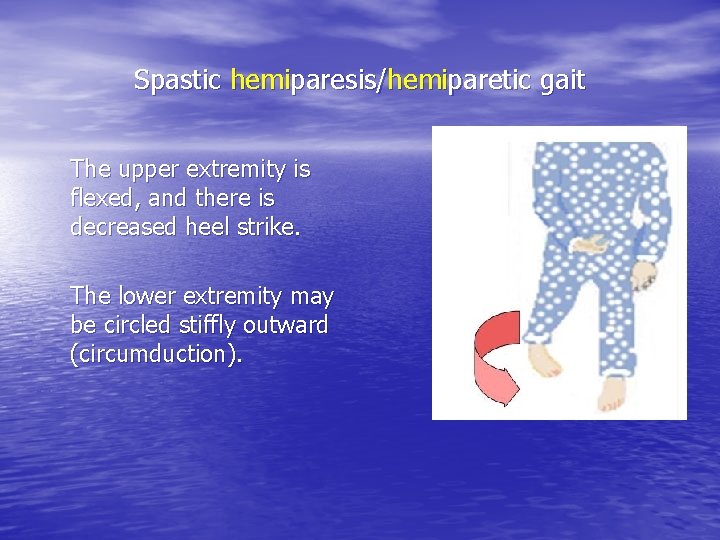 Spastic hemiparesis/hemiparetic gait

The upper extremity is flexed, and there is decreased heel strike.

The lower extremity may be circled stiffly outward (circumduction).